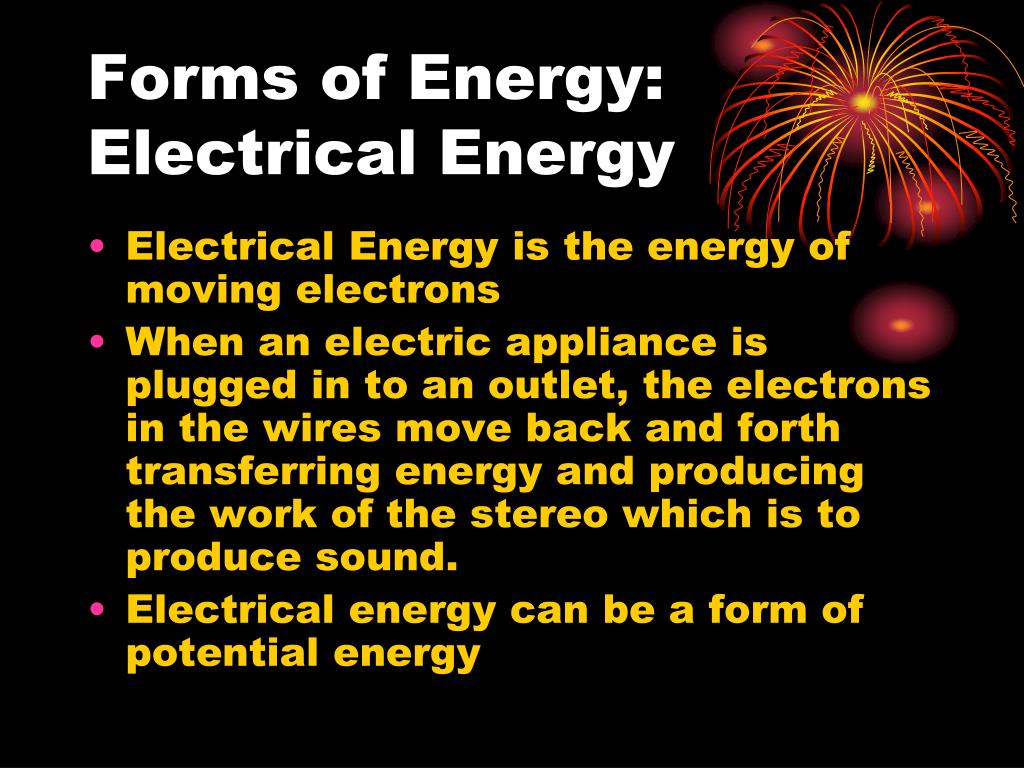 Forms of Energy: Electrical Energy

• Electrical Energy is the energy of moving electrons
• When an electric appliance is plugged in to an outlet, the electrons in the wires move back and forth transferring energy and producing the work of the stereo which is to produce sound.
• Electrical energy can be a form of potential energy